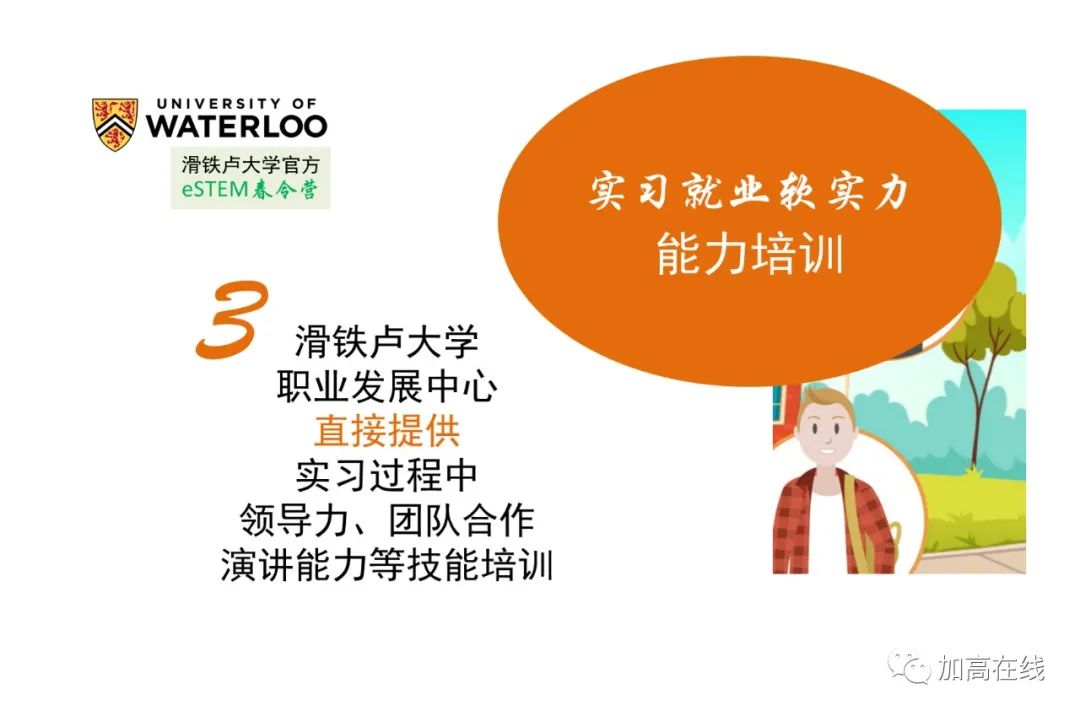 UNIVERSITY OF
WATERLOO
滑铁卢大学官方
eSTEM春令营

实习就业软实力
能力培训

3 滑铁卢大学
职业发展中心
直接提供
实习过程中
领导力、团队合作
演讲能力等技能培训

加高在线